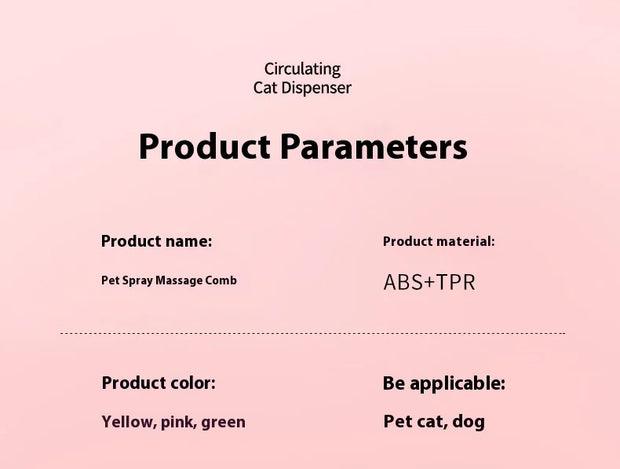 Circulating
Cat Dispenser

Product Parameters

Product name:

Pet Spray Massage Comb

Product material:

ABS+TPR

Product color:

Yellow, pink, green

Be applicable:

Pet cat, dog